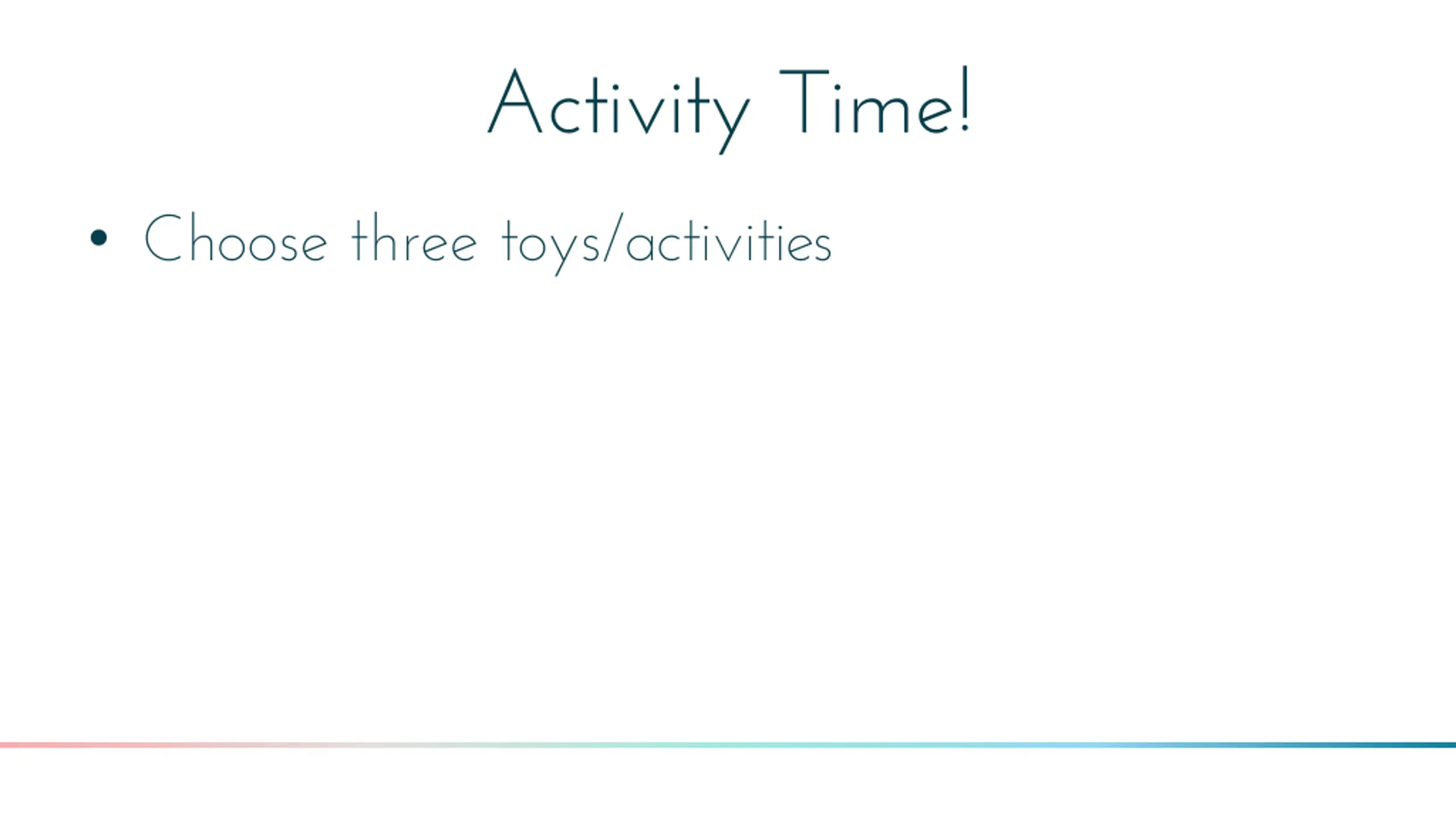 Activity Time!

• Choose three toys/activities